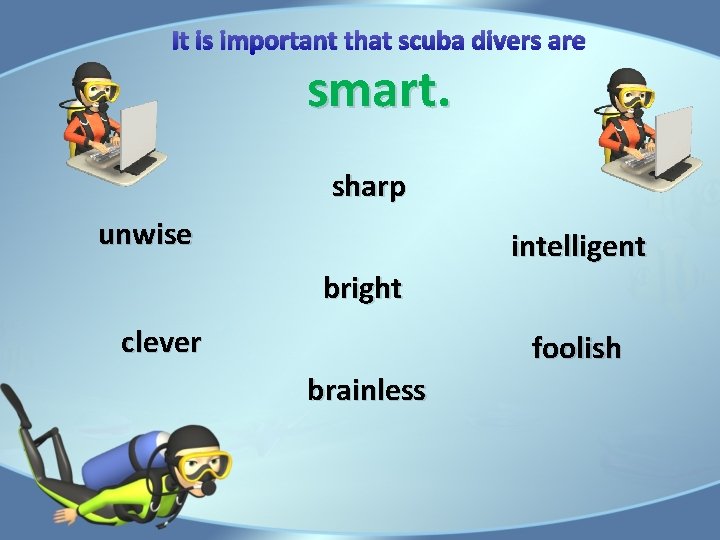 It is important that scuba divers are

smart.

sharp

unwise

intelligent

bright

clever

foolish

brainless